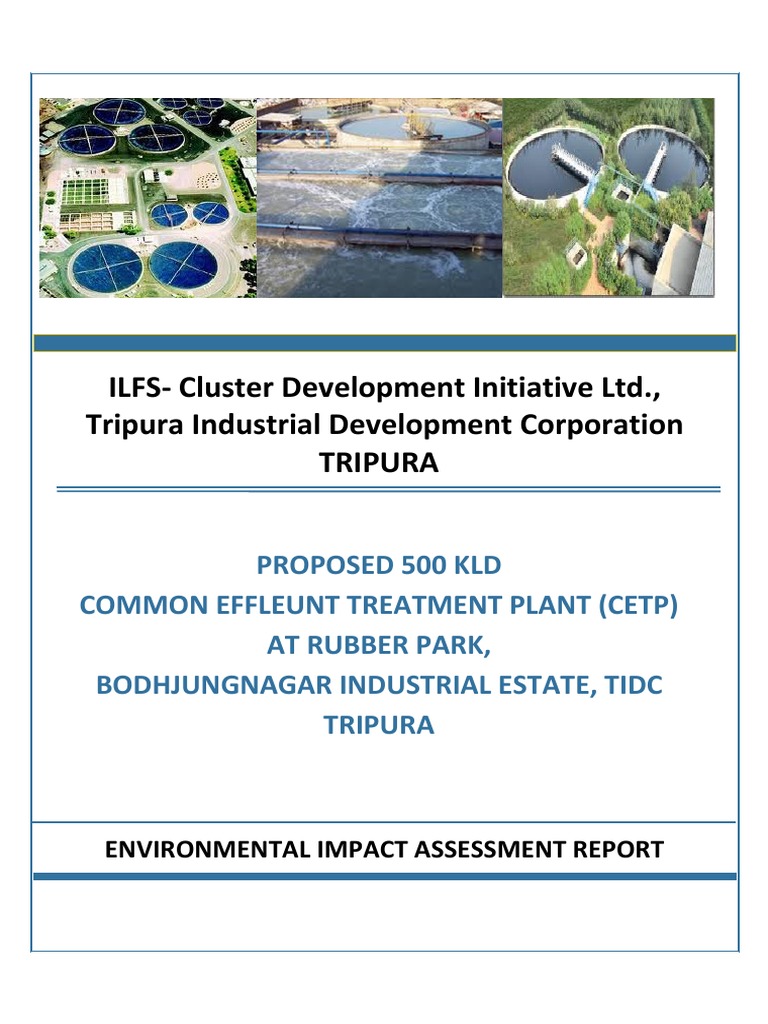 ILFS- Cluster Development Initiative Ltd., Tripura Industrial Development Corporation TRIPURA

PROPOSED 500 KLD
COMMON EFFLEUNT TREATMENT PLANT (CETP)
AT RUBBER PARK,
BODHJUNGNAGAR INDUSTRIAL ESTATE, TIDC
TRIPURA

ENVIRONMENTAL IMPACT ASSESSMENT REPORT